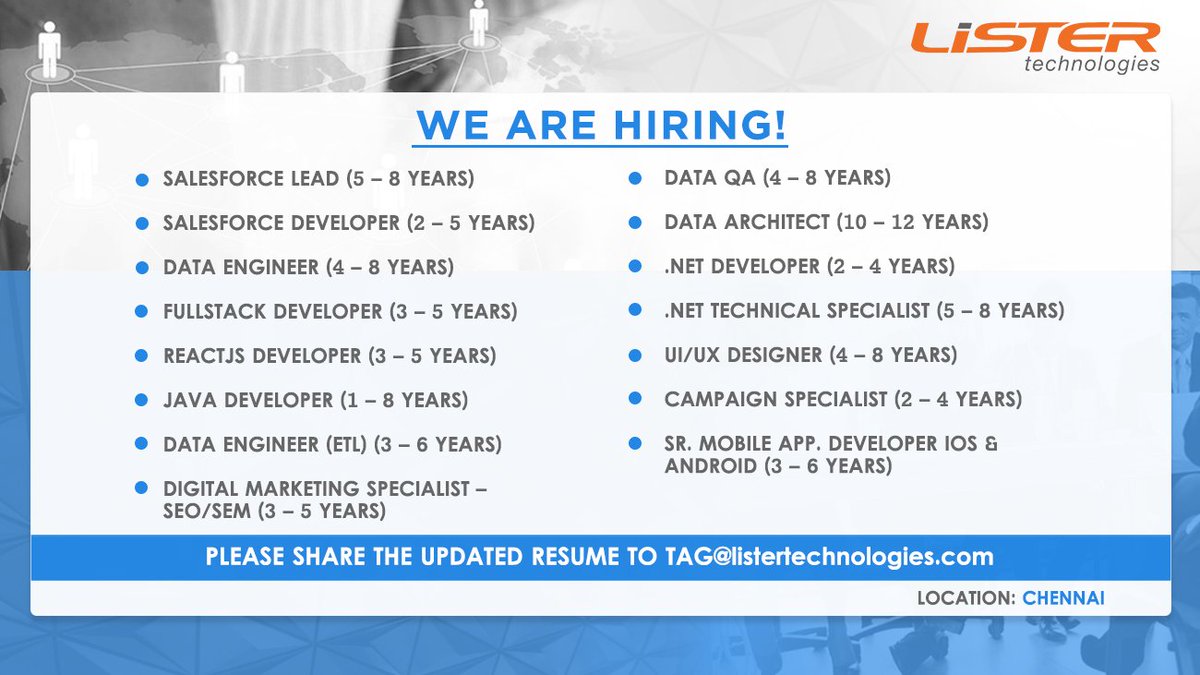 LiSTER
technologies

WE ARE HIRING!

- SALESFORCE LEAD (5 – 8 YEARS)
- SALESFORCE DEVELOPER (2 – 5 YEARS)
- DATA ENGINEER (4 – 8 YEARS)
- FULLSTACK DEVELOPER (3 – 5 YEARS)
- REACTJS DEVELOPER (3 – 5 YEARS)
- JAVA DEVELOPER (1 – 8 YEARS)
- DATA ENGINEER (ETL) (3 – 6 YEARS)
- DIGITAL MARKETING SPECIALIST – SEO/SEM (3 – 5 YEARS)

- DATA QA (4 – 8 YEARS)
- DATA ARCHITECT (10 – 12 YEARS)
- .NET DEVELOPER (2 – 4 YEARS)
- .NET TECHNICAL SPECIALIST (5 – 8 YEARS)
- UI/UX DESIGNER (4 – 8 YEARS)
- CAMPAIGN SPECIALIST (2 – 4 YEARS)
- SR. MOBILE APP. DEVELOPER IOS & ANDROID (3 – 6 YEARS)

PLEASE SHARE THE UPDATED RESUME TO TAG@listertechnologies.com

LOCATION: CHENNAI